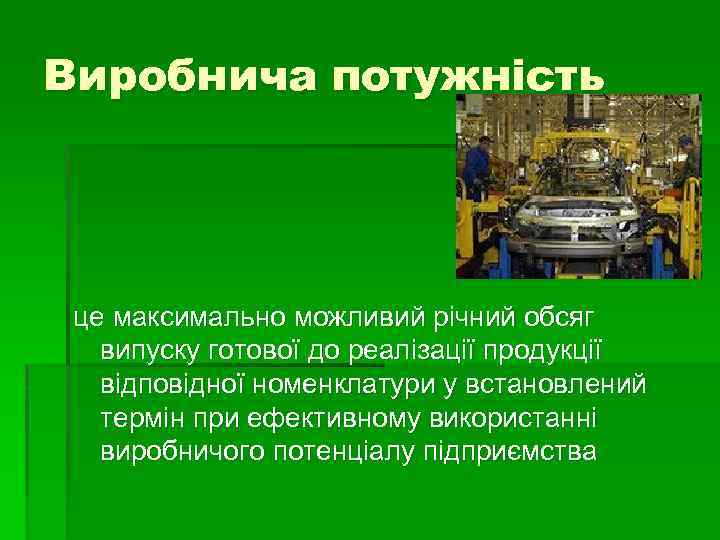 Виробнича потужність

це максимально можливий річний обсяг випуску готової до реалізації продукції відповідної номенклатури у встановлений термін при ефективному використанні виробничого потенціалу підприємства